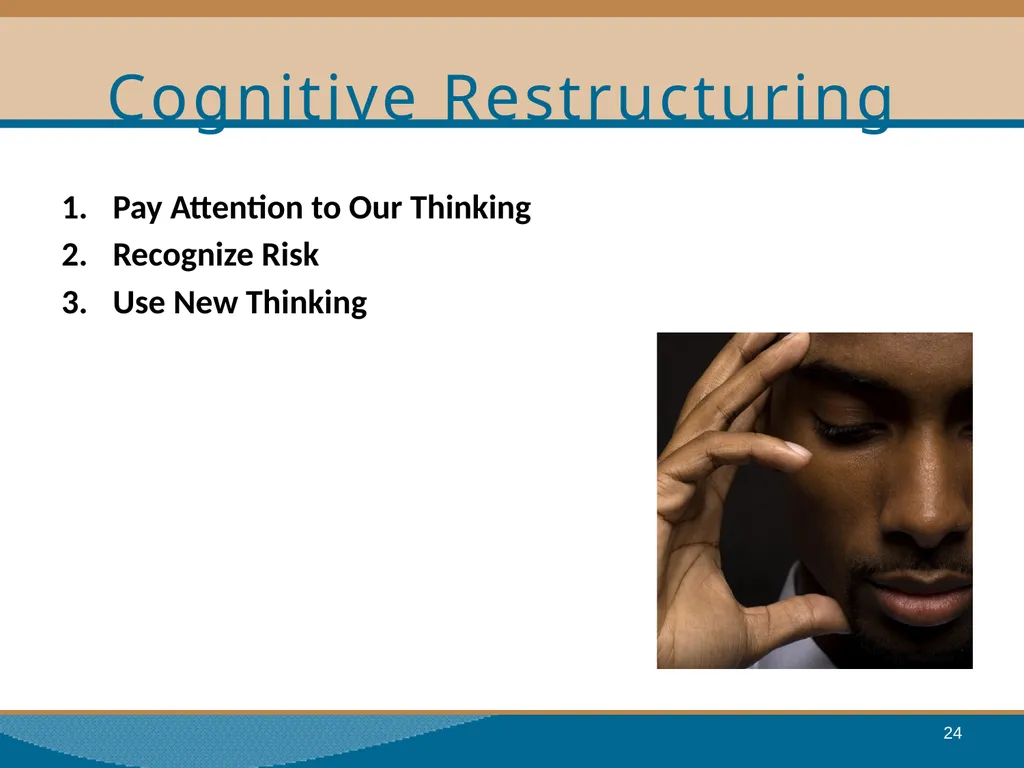 Cognitive Restructuring

1. Pay Attention to Our Thinking
2. Recognize Risk
3. Use New Thinking

24